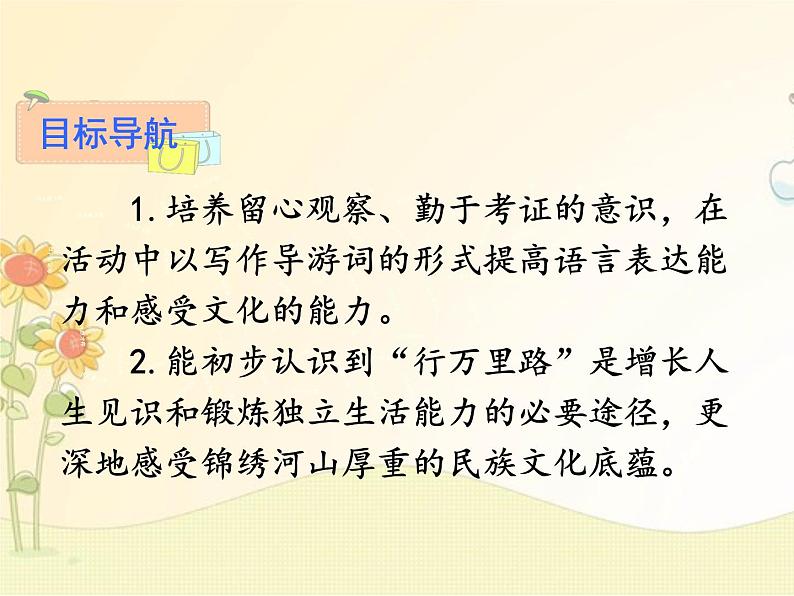 目标导航

1. 培养留心观察、勤于考证的意识，在活动中以写作导游词的形式提高语言表达能力和感受文化的能力。

2. 能初步认识到“行万里路”是增长人生见识和锻炼独立生活能力的必要途径，更深地感受锦绣河山厚重的民族文化底蕴。